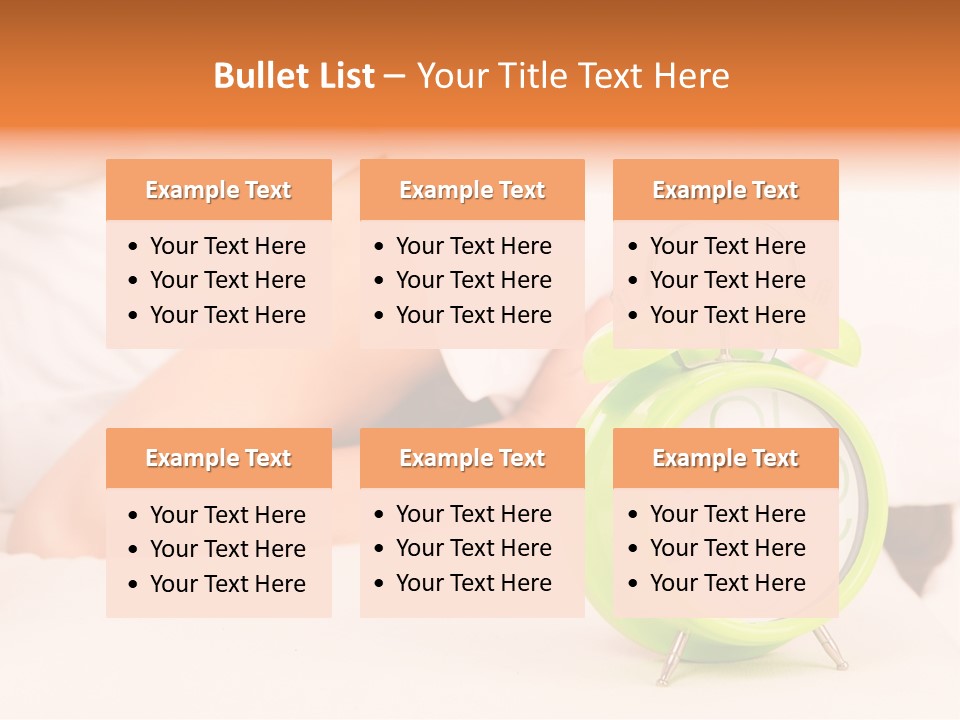 Bullet List – Your Title Text Here

Example Text
• Your Text Here
• Your Text Here
• Your Text Here

Example Text
• Your Text Here
• Your Text Here
• Your Text Here

Example Text
• Your Text Here
• Your Text Here
• Your Text Here

Example Text
• Your Text Here
• Your Text Here
• Your Text Here

Example Text
• Your Text Here
• Your Text Here
• Your Text Here

Example Text
• Your Text Here
• Your Text Here
• Your Text Here